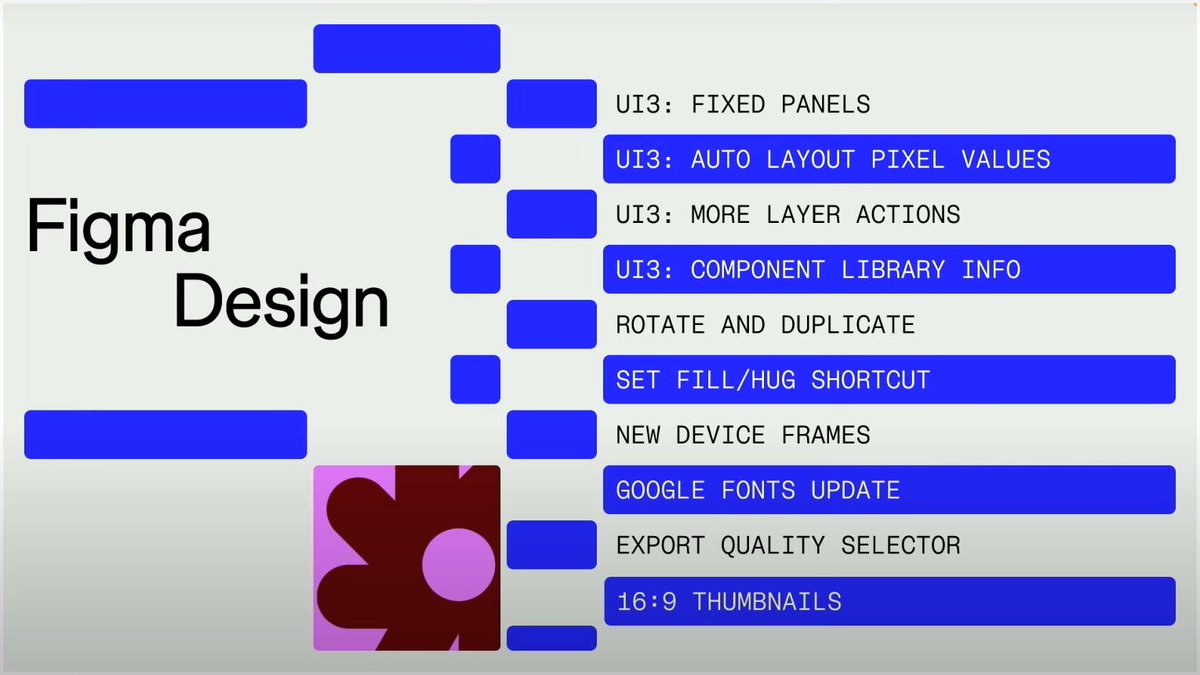 Figma Design

UI3: FIXED PANELS

UI3: AUTO LAYOUT PIXEL VALUES

UI3: MORE LAYER ACTIONS

UI3: COMPONENT LIBRARY INFO

ROTATE AND DUPLICATE

SET FILL/HUG SHORTCUT

NEW DEVICE FRAMES

GOOGLE FONTS UPDATE

EXPORT QUALITY SELECTOR

16:9 THUMBNAILS